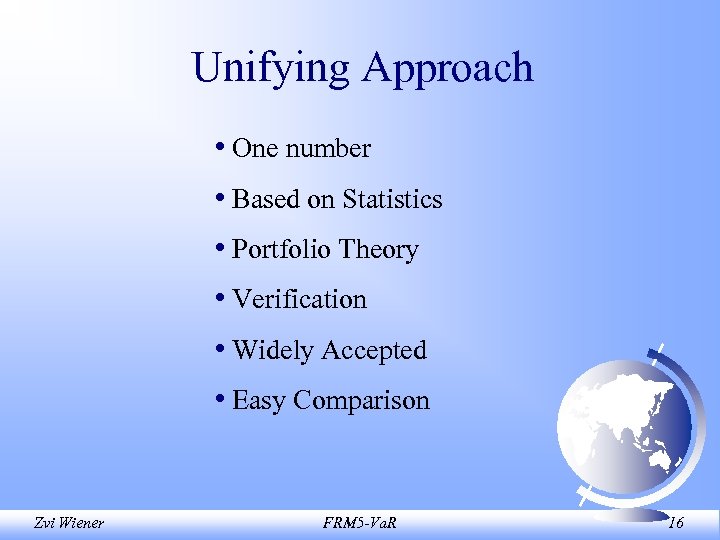 Unifying Approach

• One number
• Based on Statistics
• Portfolio Theory
• Verification
• Widely Accepted
• Easy Comparison

Zvi Wiener FRM5-VaR 16